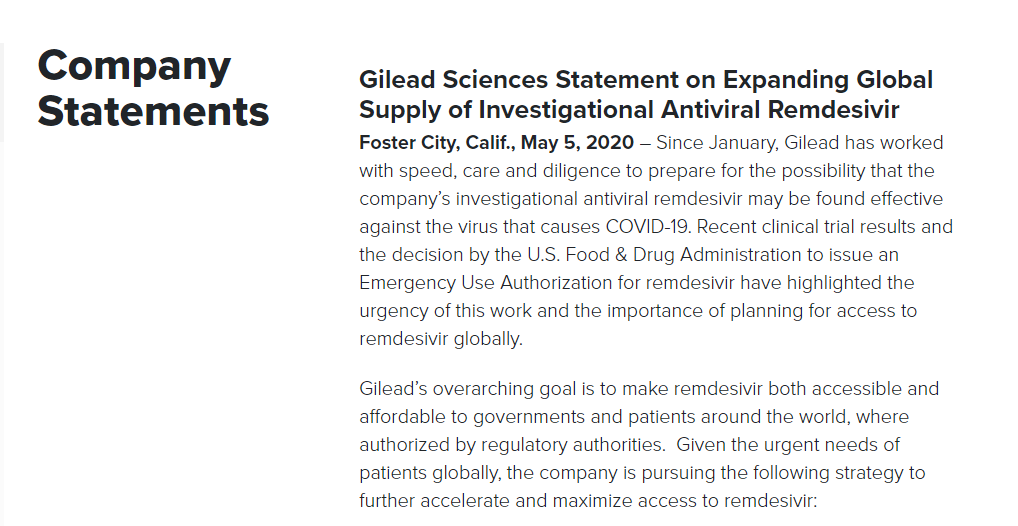 Company Statements

Gilead Sciences Statement on Expanding Global Supply of Investigational Antiviral Remdesivir

Foster City, Calif., May 5, 2020 – Since January, Gilead has worked with speed, care and diligence to prepare for the possibility that the company's investigational antiviral remdesivir may be found effective against the virus that causes COVID-19. Recent clinical trial results and the decision by the U.S. Food & Drug Administration to issue an Emergency Use Authorization for remdesivir have highlighted the urgency of this work and the importance of planning for access to remdesivir globally.

Gilead's overarching goal is to make remdesivir both accessible and affordable to governments and patients around the world, where authorized by regulatory authorities. Given the urgent needs of patients globally, the company is pursuing the following strategy to further accelerate and maximize access to remdesivir: